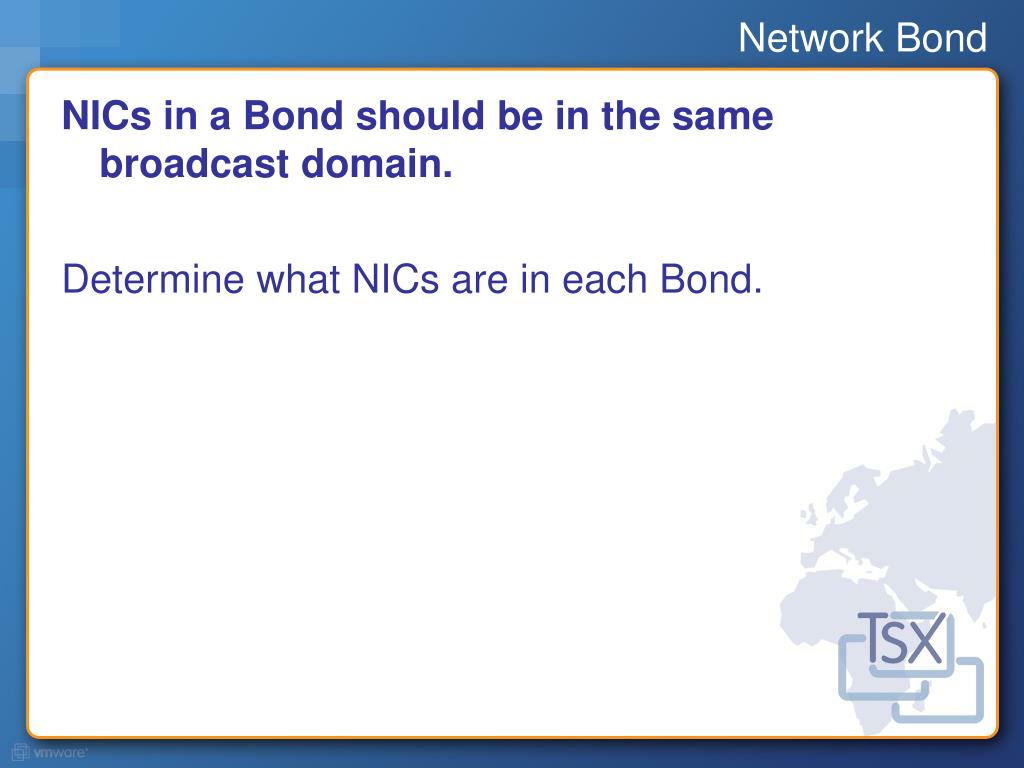 Network Bond

NICs in a Bond should be in the same broadcast domain.

Determine what NICs are in each Bond.

TSX

vmware